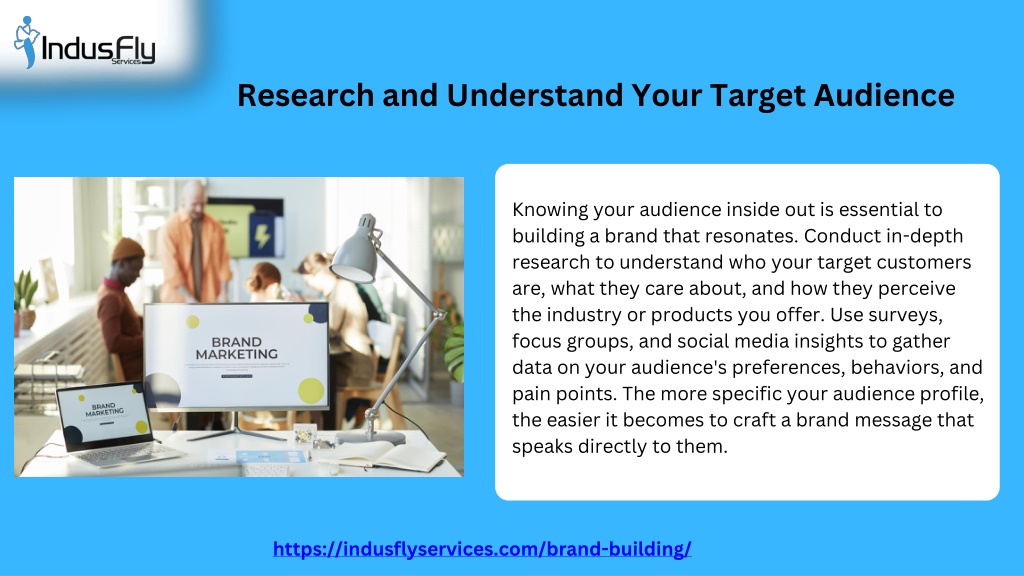 IndusFly
Services

Research and Understand Your Target Audience

BRAND
MARKETING

BRAND
MARKETING

Knowing your audience inside out is essential to building a brand that resonates. Conduct in-depth research to understand who your target customers are, what they care about, and how they perceive the industry or products you offer. Use surveys, focus groups, and social media insights to gather data on your audience's preferences, behaviors, and pain points. The more specific your audience profile, the easier it becomes to craft a brand message that speaks directly to them.

https://indusflyservices.com/brand-building/